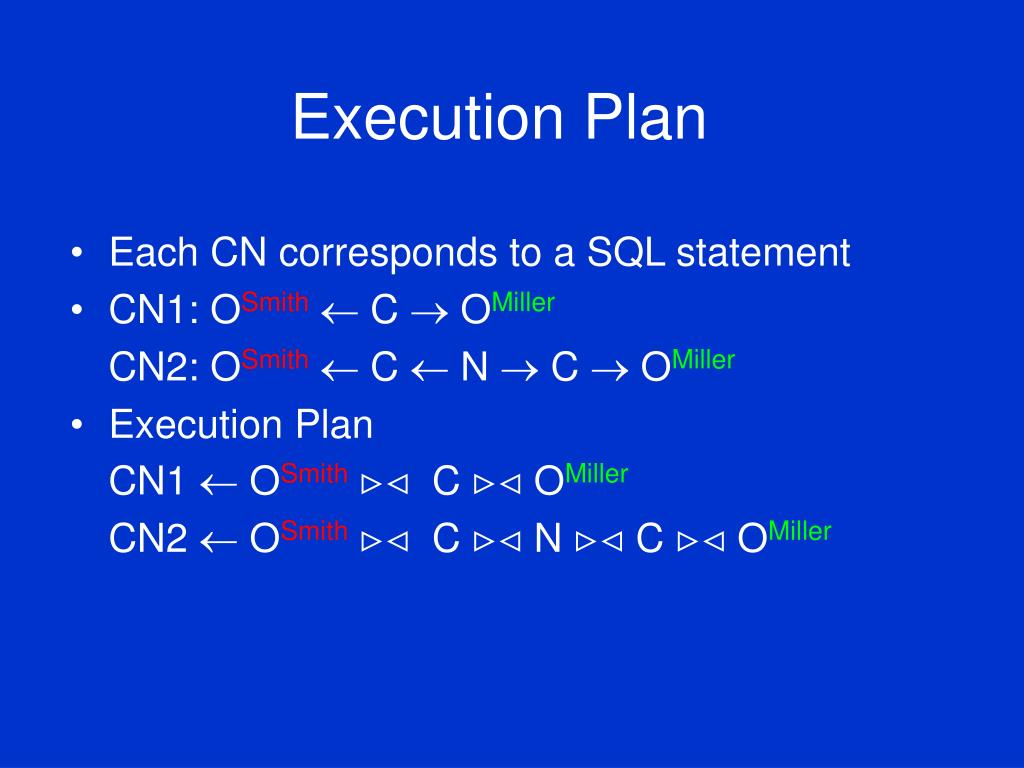 Execution Plan

• Each CN corresponds to a SQL statement

• CN1: $O^{Smith} \leftarrow C \rightarrow O^{Miller}$

CN2: $O^{Smith} \leftarrow C \leftarrow N \rightarrow C \rightarrow O^{Miller}$

• Execution Plan

CN1 $\leftarrow O^{Smith} \bowtie C \bowtie O^{Miller}$

CN2 $\leftarrow O^{Smith} \bowtie C \bowtie N \bowtie C \bowtie O^{Miller}$